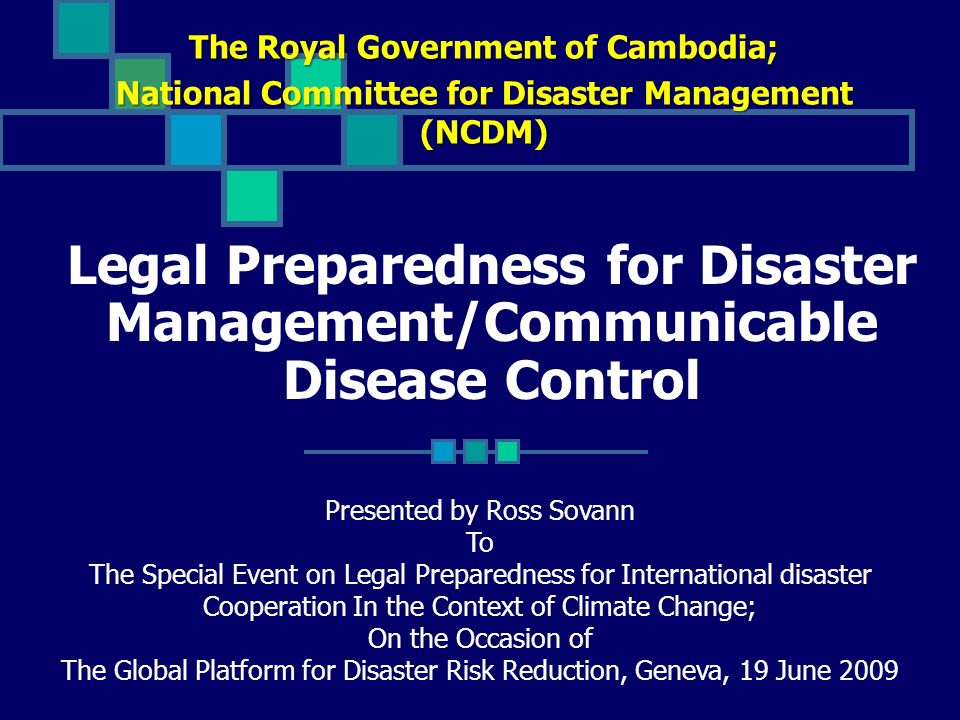 The Royal Government of Cambodia;
National Committee for Disaster Management (NCDM)

Legal Preparedness for Disaster Management/Communicable Disease Control

Presented by Ross Sovann
To
The Special Event on Legal Preparedness for International disaster Cooperation In the Context of Climate Change;
On the Occasion of
The Global Platform for Disaster Risk Reduction, Geneva, 19 June 2009